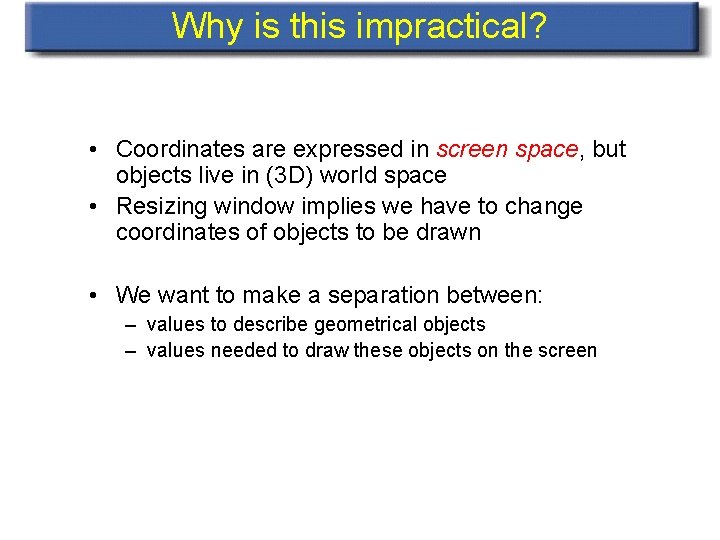 Why is this impractical?

• Coordinates are expressed in screen space, but objects live in (3D) world space
• Resizing window implies we have to change coordinates of objects to be drawn

• We want to make a separation between:
– values to describe geometrical objects
– values needed to draw these objects on the screen